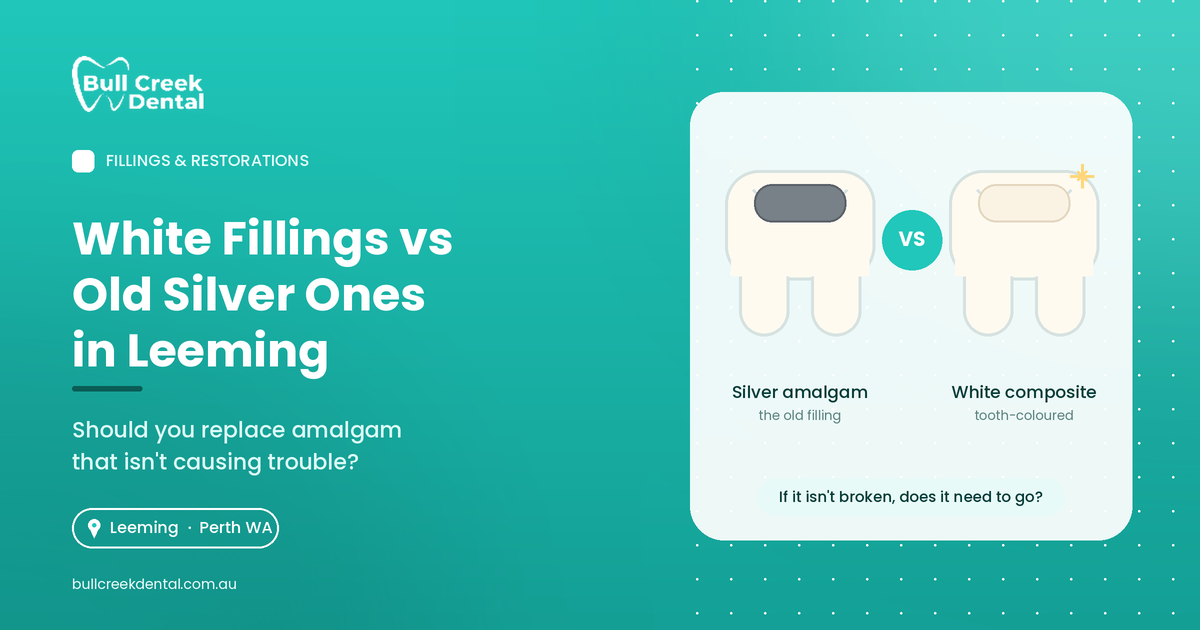 Bull Creek Dental

FILLINGS & RESTORATIONS

White Fillings vs Old Silver Ones in Leeming

Should you replace amalgam that isn't causing trouble?

Leeming · Perth WA

bullcreekdental.com.au

VS

Silver amalgam
the old filling

White composite
tooth-coloured

If it isn't broken, does it need to go?